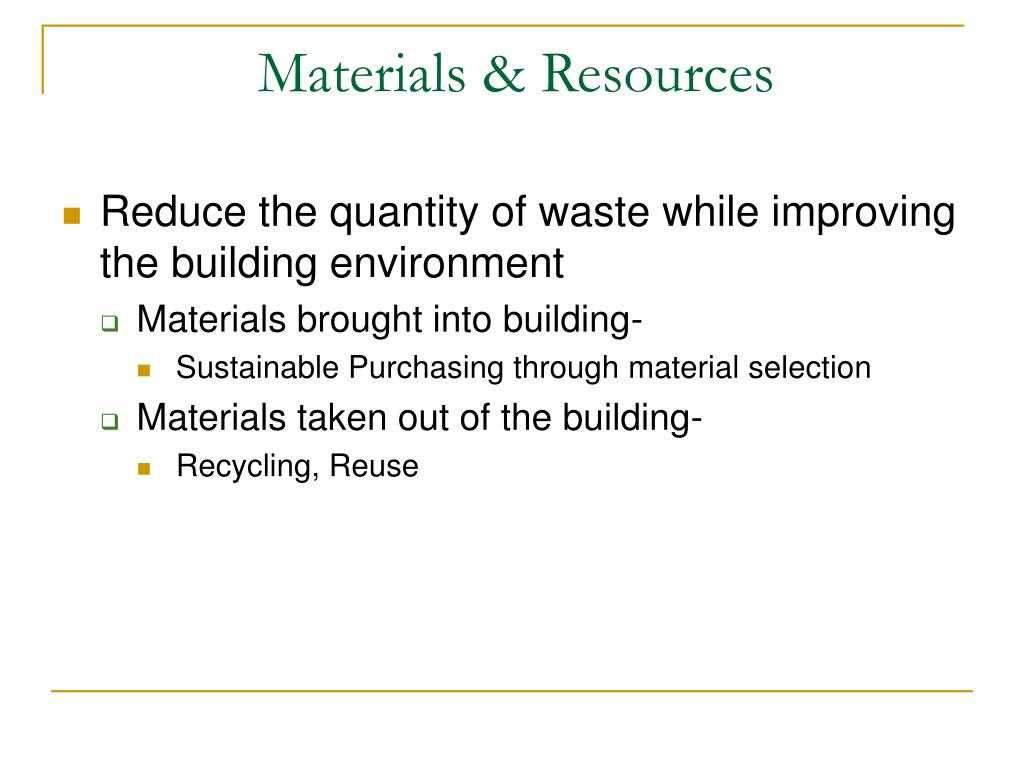 Materials & Resources

Reduce the quantity of waste while improving the building environment

Materials brought into building-

Sustainable Purchasing through material selection

Materials taken out of the building-

Recycling, Reuse